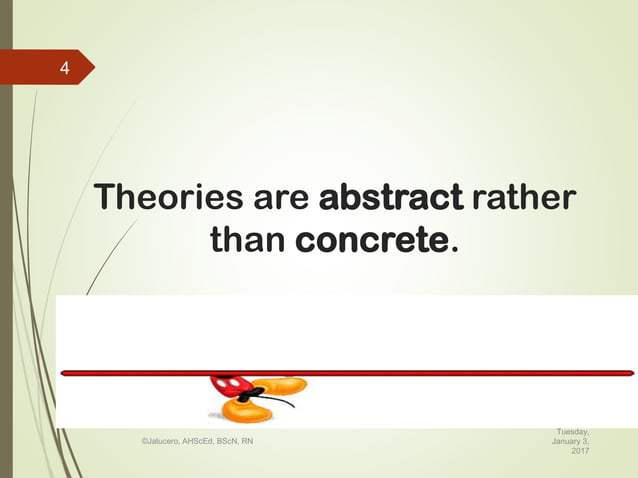 4

Theories are abstract rather than concrete.

©Jalucero, AHScEd, BScN, RN

Tuesday, January 3, 2017